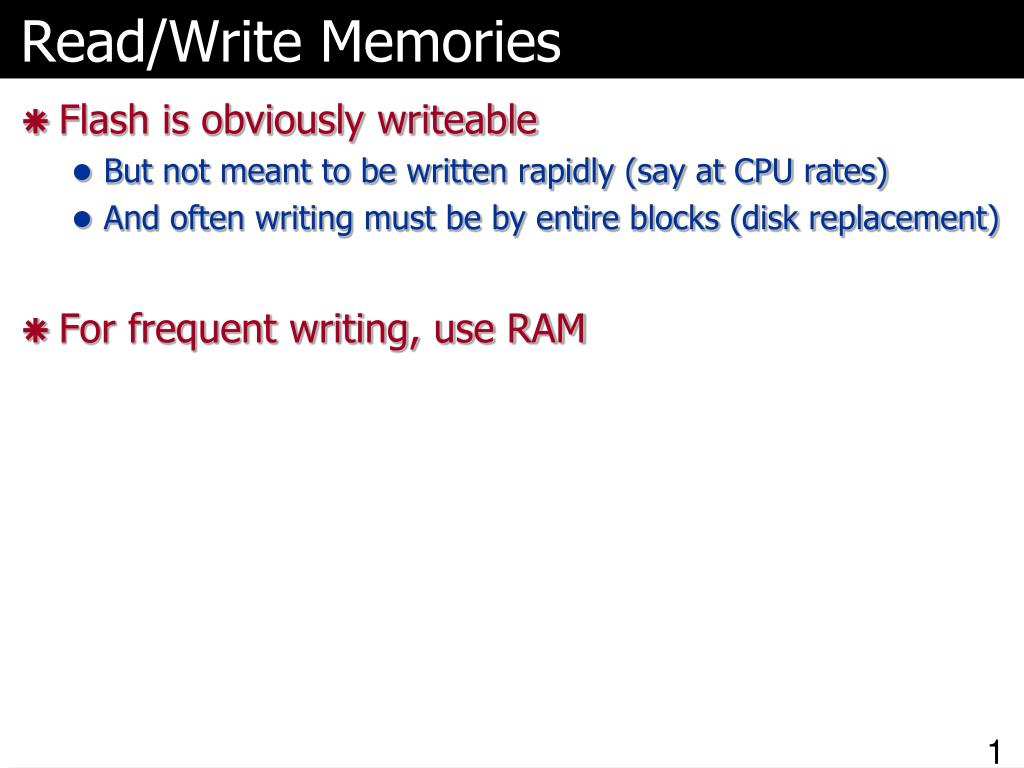 Read/Write Memories

Flash is obviously writeable

But not meant to be written rapidly (say at CPU rates)

And often writing must be by entire blocks (disk replacement)

For frequent writing, use RAM

1